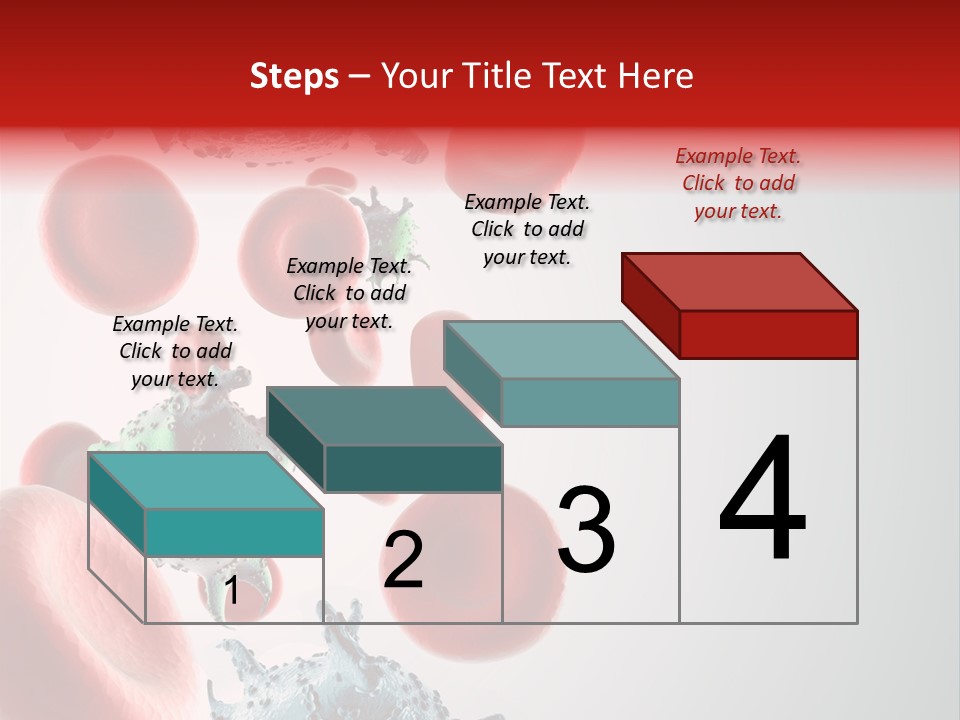 Steps – Your Title Text Here

Example Text. Click to add your text.

Example Text. Click to add your text.

Example Text. Click to add your text.

Example Text. Click to add your text.

1

2

3

4